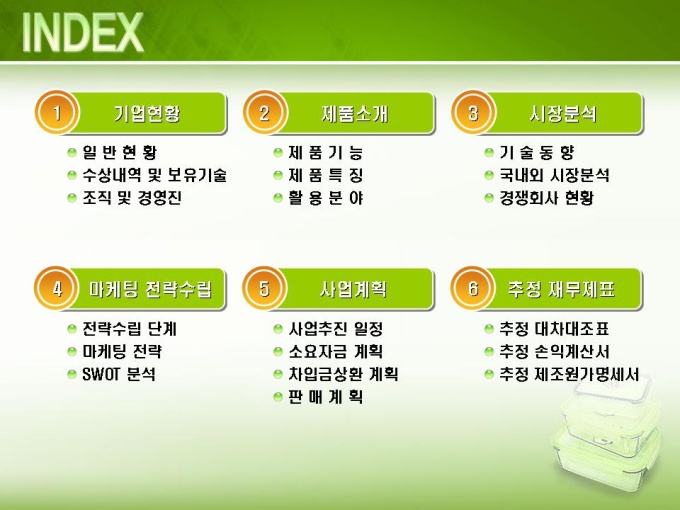 INDEX

1 기업현황
일 반 현 황
수상내역 및 보유기술
조직 및 경영진

2 제품소개
제 품 기 능
제 품 특 징
활 용 분 야

3 시장분석
기 술 동 향
국내외 시장분석
경쟁회사 현황

4 마케팅 전략수립
전략수립 단계
마케팅 전략
SWOT 분석

5 사업계획
사업추진 일정
소요자금 계획
차입금상환 계획
판 매 계 획

6 추정 재무제표
추정 대차대조표
추정 손익계산서
추정 제조원가명세서